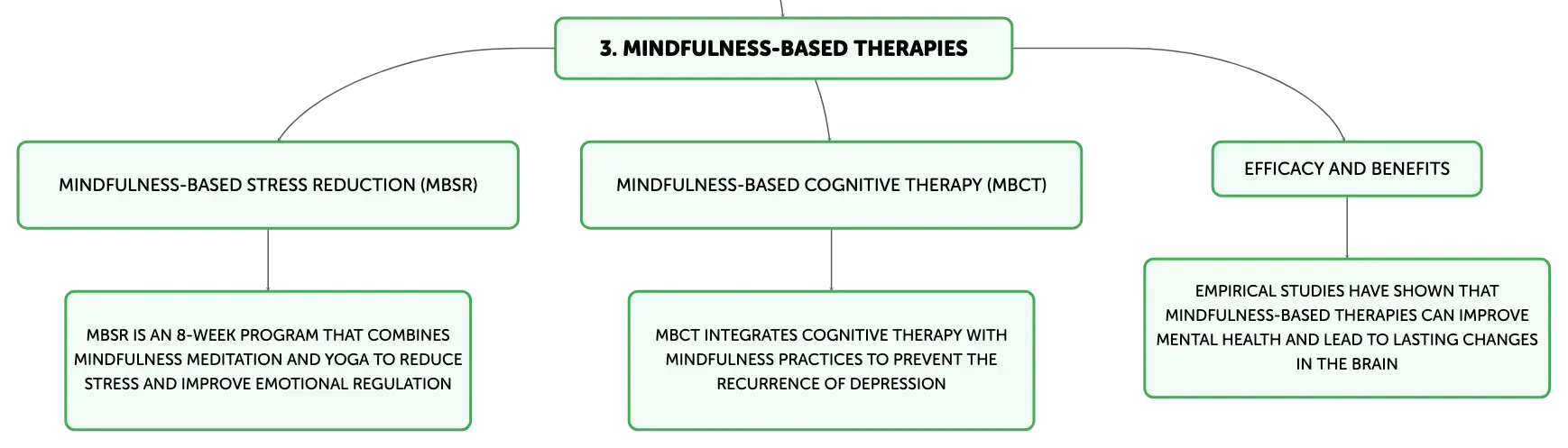 3. MINDFULNESS-BASED THERAPIES

MINDFULNESS-BASED STRESS REDUCTION (MBSR)

MBSR IS AN 8-WEEK PROGRAM THAT COMBINES MINDFULNESS MEDITATION AND YOGA TO REDUCE STRESS AND IMPROVE EMOTIONAL REGULATION

MINDFULNESS-BASED COGNITIVE THERAPY (MBCT)

MBCT INTEGRATES COGNITIVE THERAPY WITH MINDFULNESS PRACTICES TO PREVENT THE RECURRENCE OF DEPRESSION

EFFICACY AND BENEFITS

EMPIRICAL STUDIES HAVE SHOWN THAT MINDFULNESS-BASED THERAPIES CAN IMPROVE MENTAL HEALTH AND LEAD TO LASTING CHANGES IN THE BRAIN